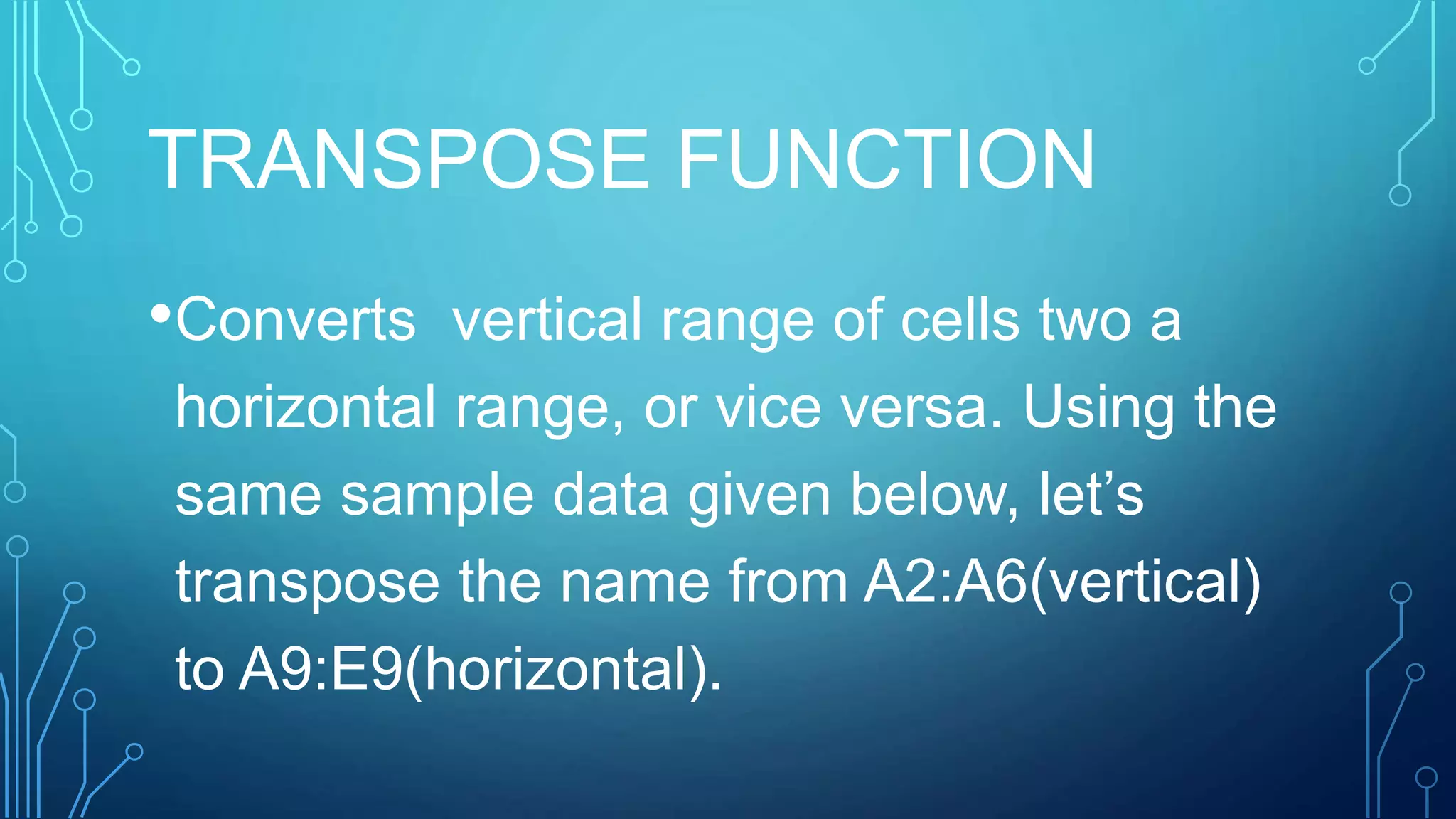 TRANSPOSE FUNCTION

•Converts  vertical range of cells two a horizontal range, or vice versa. Using the same sample data given below, let’s transpose the name from A2:A6(vertical) to A9:E9(horizontal).